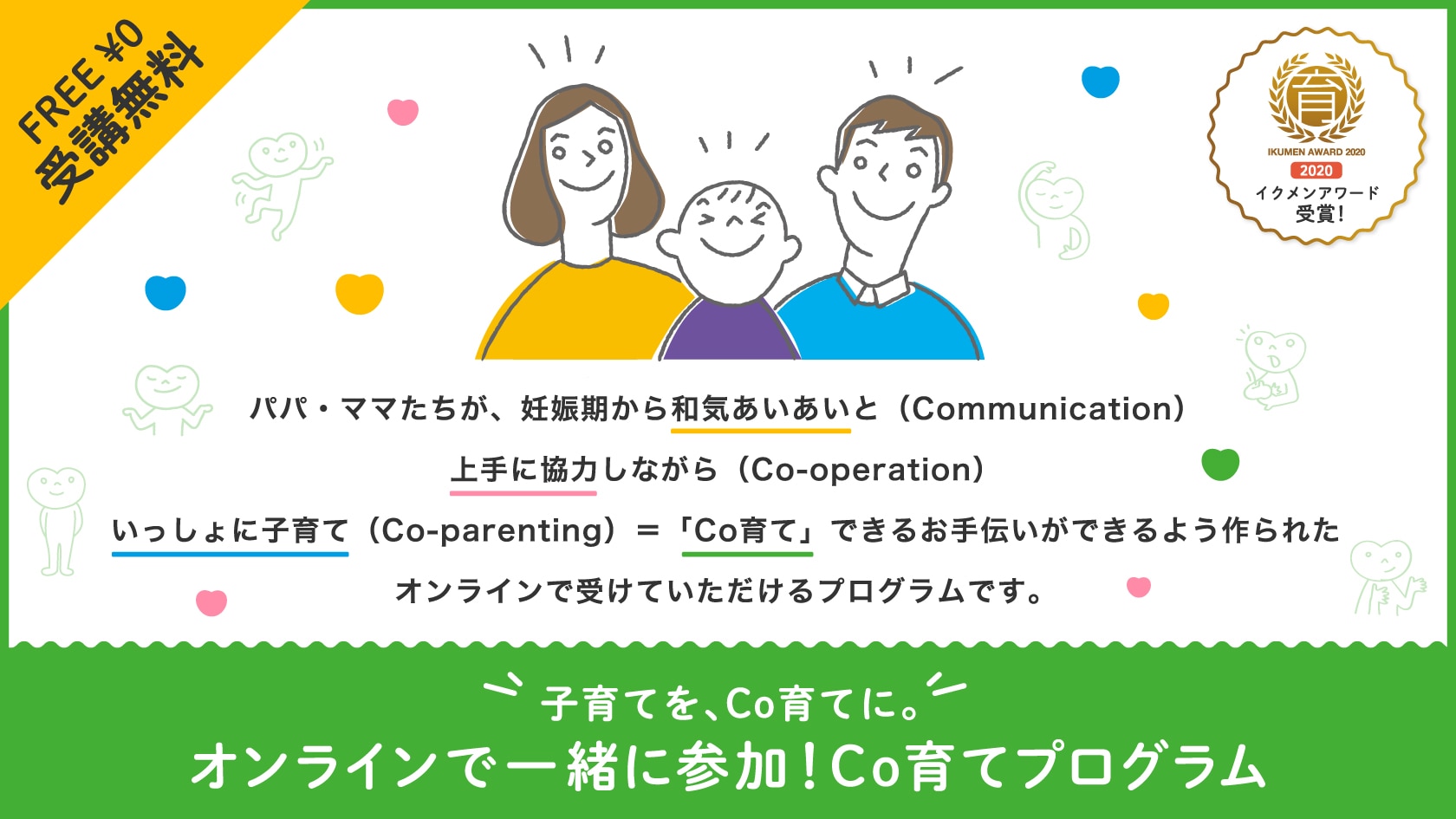 FREE ¥0
受講無料

育
IKUMEN AWARD 2020
2020
イクメンアワード
受賞!

パパ・ママたちが、妊娠期から和気あいあいと（Communication）

上手に協力しながら（Co-operation）

いっしょに子育て（Co-parenting）＝「Co育て」できるお手伝いができるよう作られた

オンラインで受けていただけるプログラムです。

子育てを、Co育てに。

オンラインで一緒に参加！Co育てプログラム